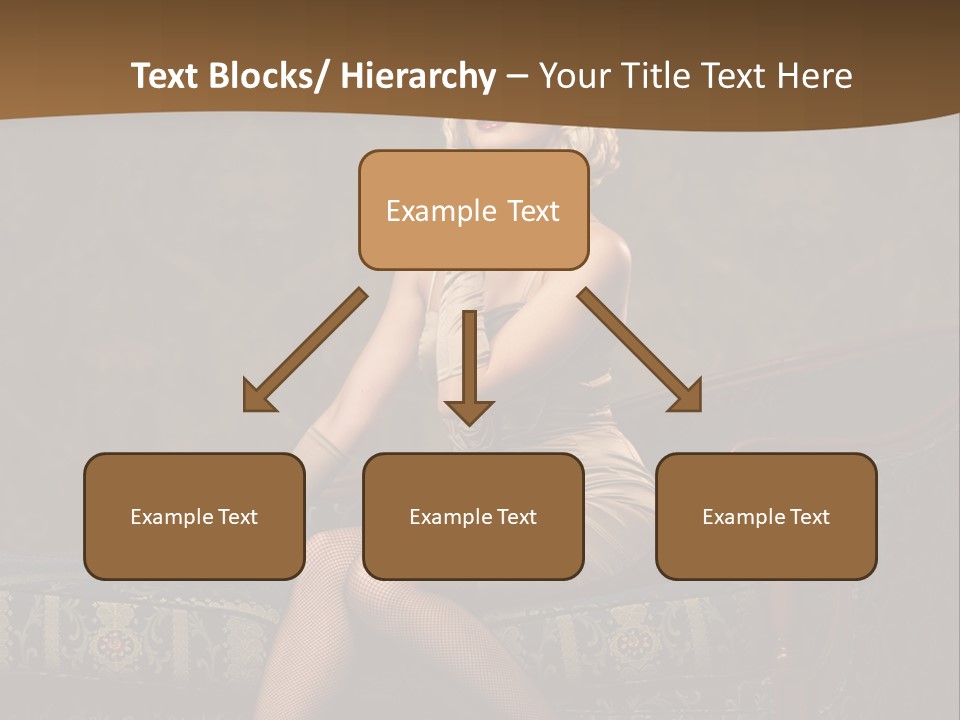 Text Blocks/ Hierarchy – Your Title Text Here

Example Text

Example Text

Example Text

Example Text